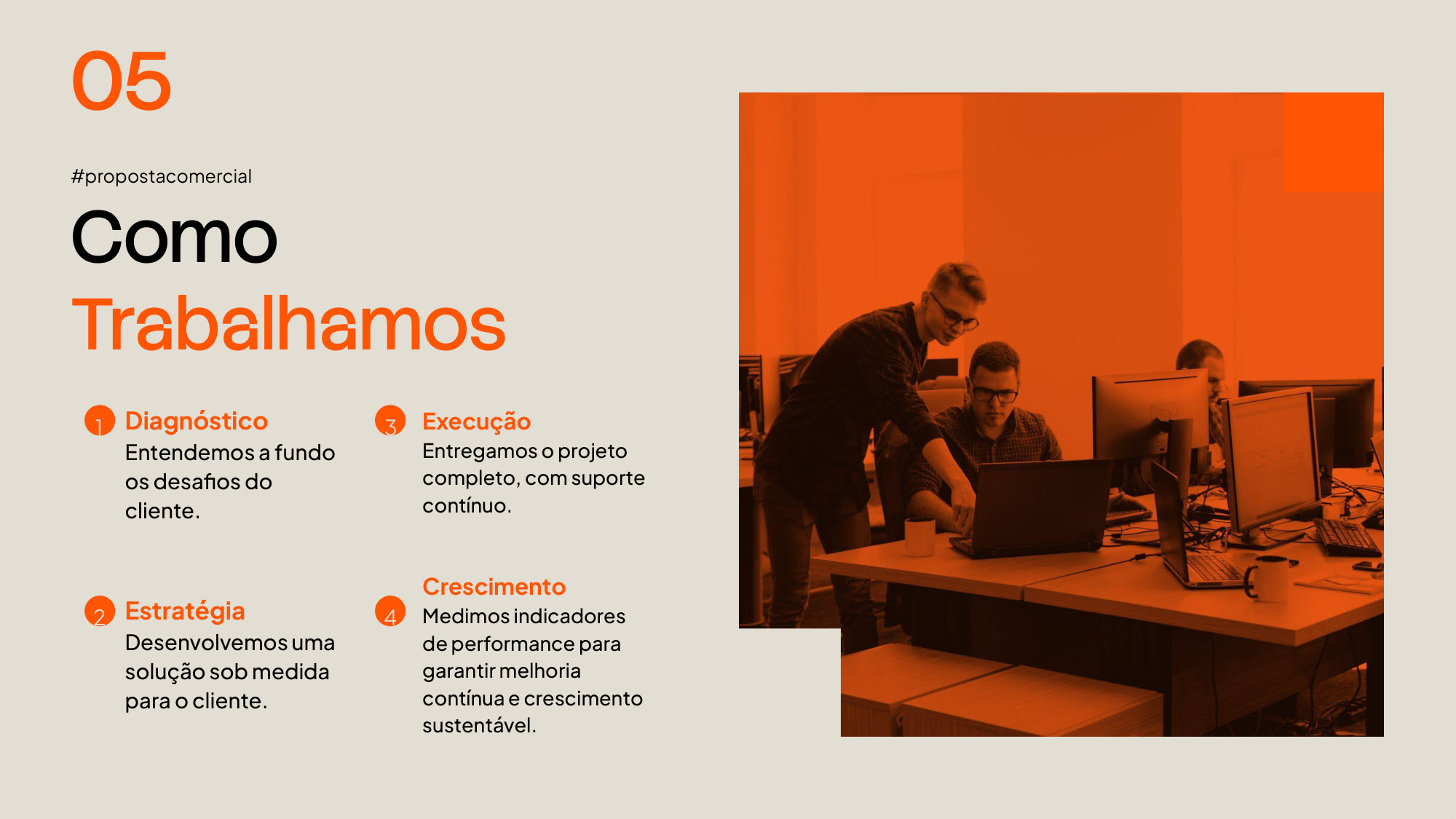 05

#propostacomercial

Como
Trabalhamos

1 Diagnóstico
Entendemos a fundo os desafios do cliente.

2 Estratégia
Desenvolvemos uma solução sob medida para o cliente.

3 Execução
Entregamos o projeto completo, com suporte contínuo.

4 Crescimento
Medimos indicadores de performance para garantir melhoria contínua e crescimento sustentável.